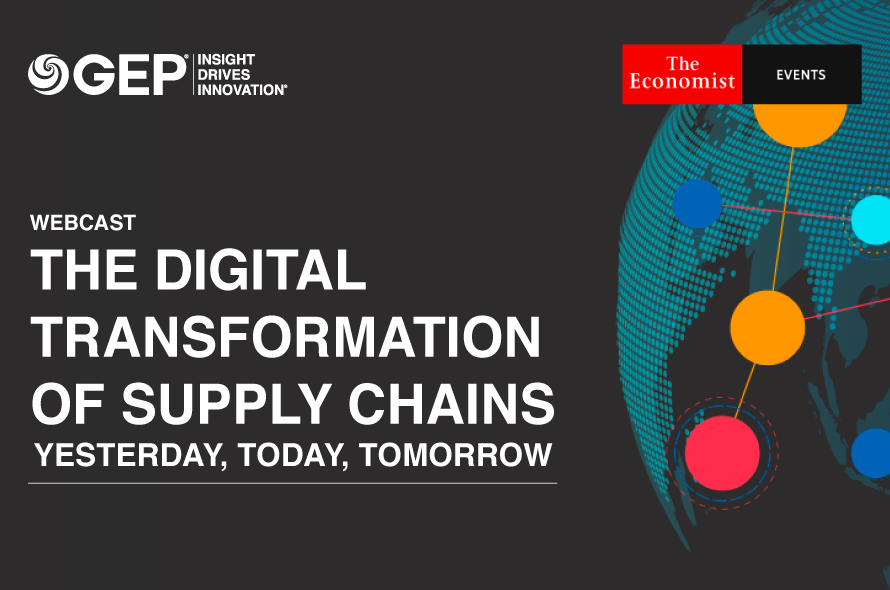 GEP® INSIGHT DRIVES INNOVATION®

The Economist EVENTS

WEBCAST

THE DIGITAL TRANSFORMATION OF SUPPLY CHAINS

YESTERDAY, TODAY, TOMORROW